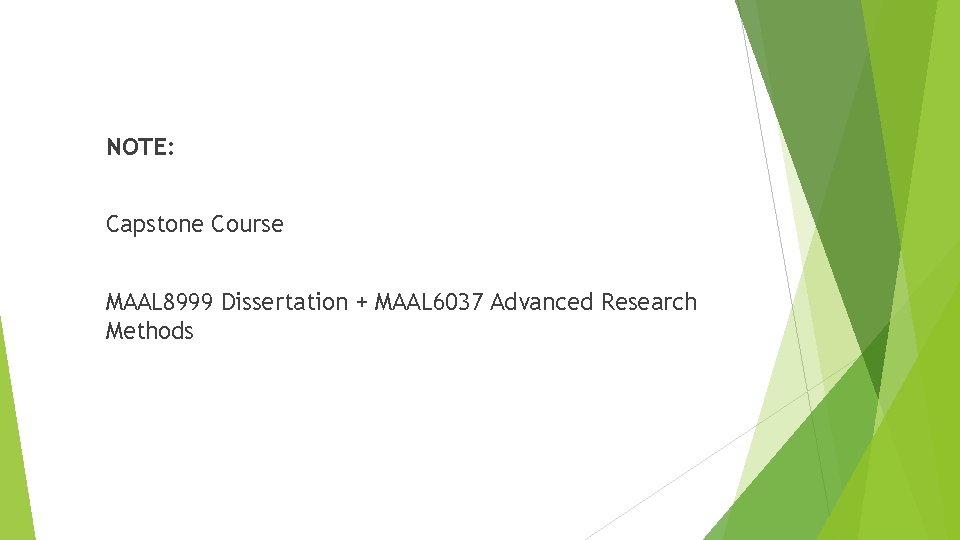 NOTE:

Capstone Course

MAAL8999 Dissertation + MAAL6037 Advanced Research Methods